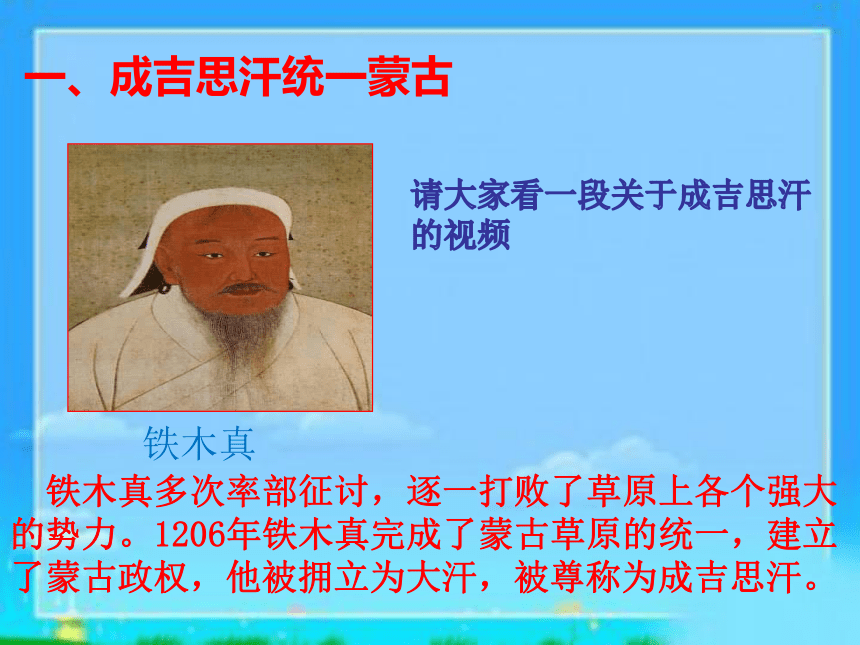 一、成吉思汗统一蒙古

请大家看一段关于成吉思汗的视频

铁木真

铁木真多次率部征讨，逐一打败了草原上各个强大的势力。1206年铁木真完成了蒙古草原的统一，建立了蒙古政权，他被拥立为大汗，被尊称为成吉思汗。